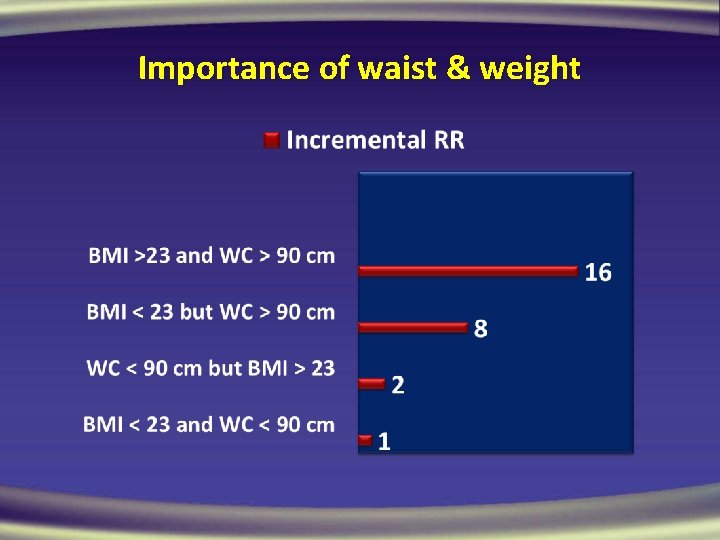 Importance of waist & weight

Incremental RR

BMI >23 and WC > 90 cm 16

BMI < 23 but WC > 90 cm 8

WC < 90 cm but BMI > 23 2

BMI < 23 and WC < 90 cm 1